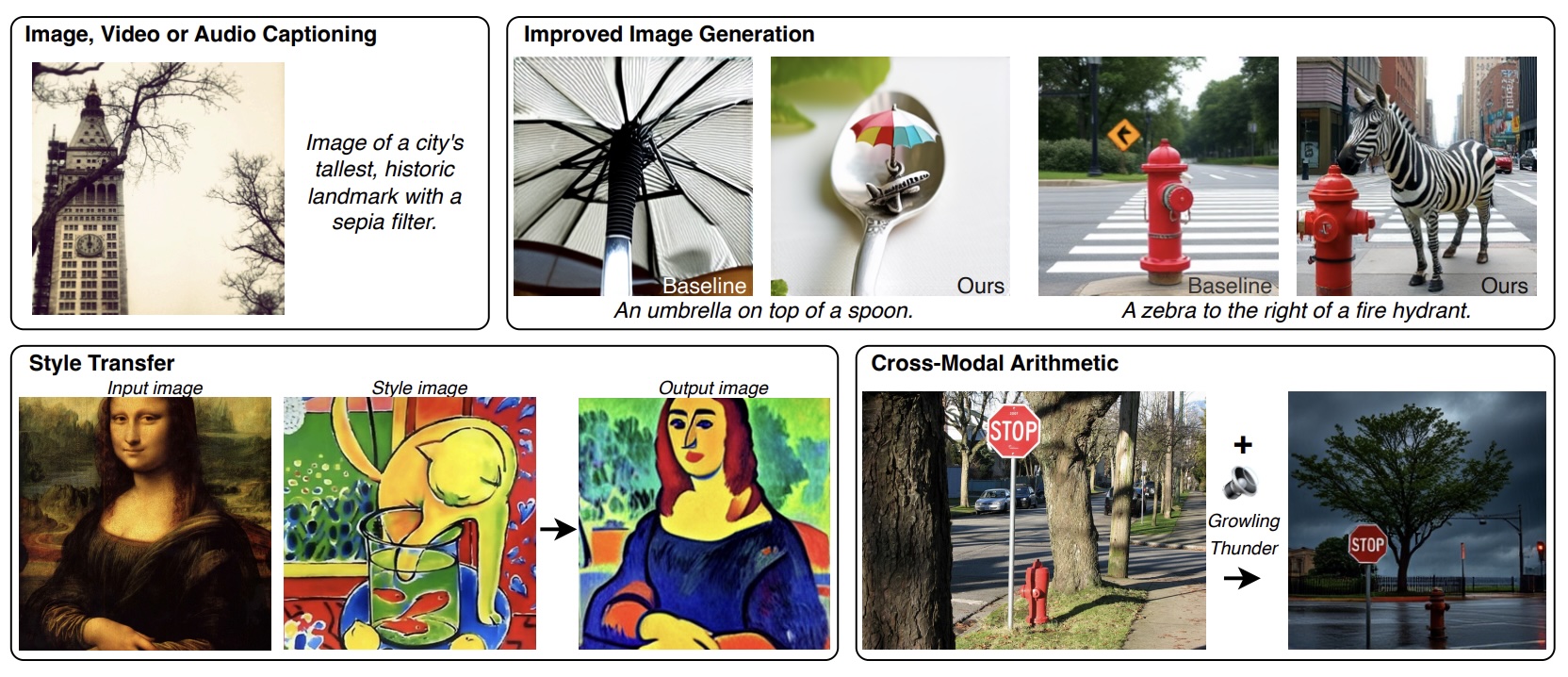 Image, Video or Audio Captioning

Image of a city's tallest, historic landmark with a sepia filter.

Improved Image Generation

Baseline

Ours

An umbrella on top of a spoon.

Baseline

Ours

A zebra to the right of a fire hydrant.

Style Transfer

Input image

Style image

Output image

Cross-Modal Arithmetic

STOP

+

Growling Thunder

STOP